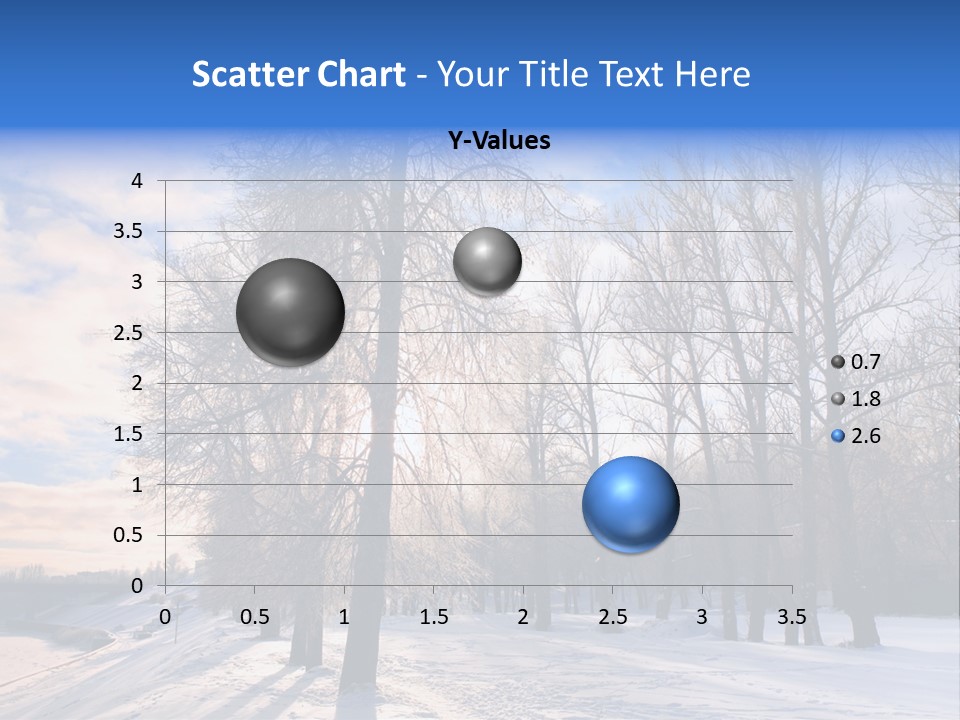 Scatter Chart - Your Title Text Here

Y-Values

4
3.5
3
2.5
2
1.5
1
0.5
0
0 0.5 1 1.5 2 2.5 3 3.5

0.7
1.8
2.6